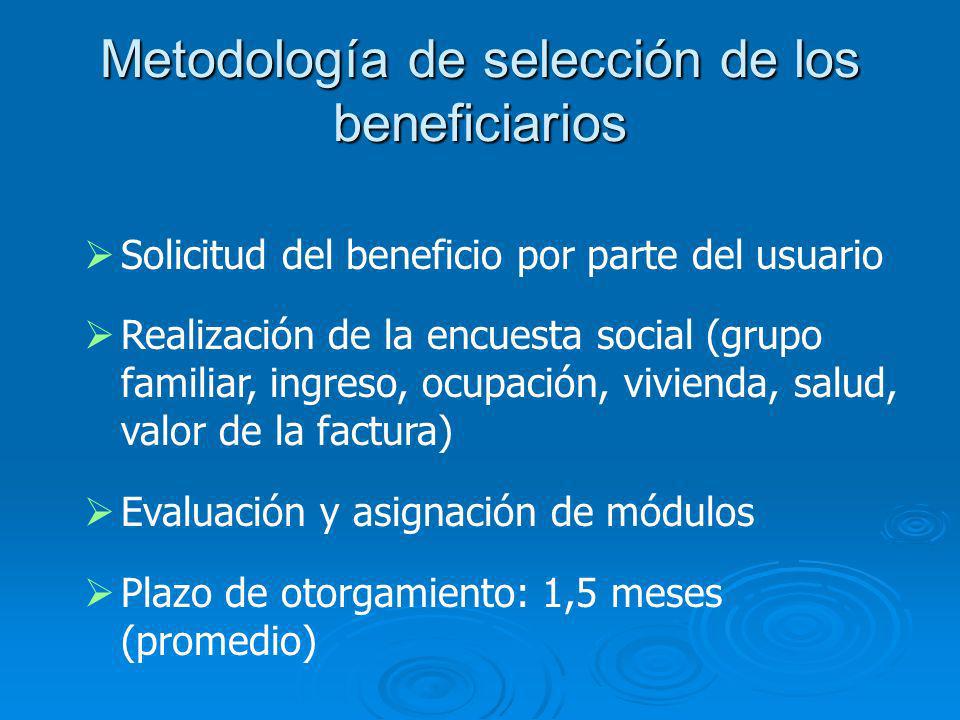 Metodología de selección de los beneficiarios

➢ Solicitud del beneficio por parte del usuario

➢ Realización de la encuesta social (grupo familiar, ingreso, ocupación, vivienda, salud, valor de la factura)

➢ Evaluación y asignación de módulos

➢ Plazo de otorgamiento: 1,5 meses (promedio)